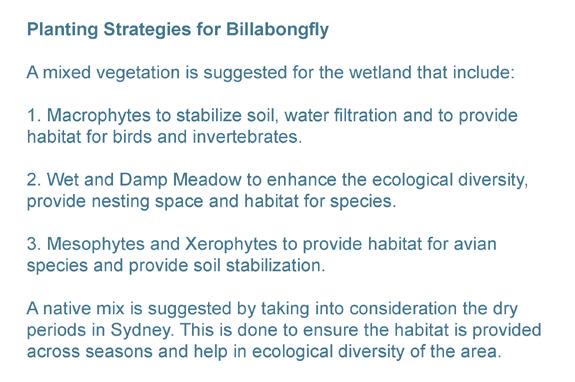 Planting Strategies for Billabongfly

A mixed vegetation is suggested for the wetland that include:

1. Macrophytes to stabilize soil, water filtration and to provide habitat for birds and invertebrates.

2. Wet and Damp Meadow to enhance the ecological diversity, provide nesting space and habitat for species.

3. Mesophytes and Xerophytes to provide habitat for avian species and provide soil stabilization.

A native mix is suggested by taking into consideration the dry periods in Sydney. This is done to ensure the habitat is provided across seasons and help in ecological diversity of the area.